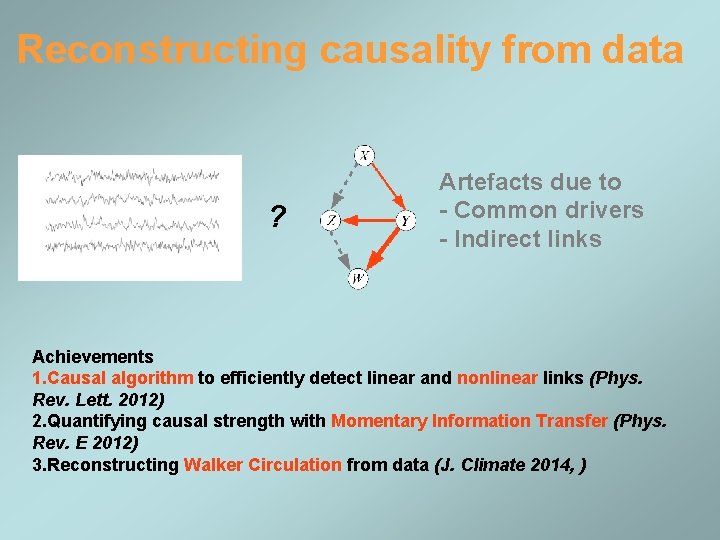 Reconstructing causality from data

?

X

Z

Y

W

Artefacts due to
- Common drivers
- Indirect links

Achievements
1.Causal algorithm to efficiently detect linear and nonlinear links (Phys. Rev. Lett. 2012)
2.Quantifying causal strength with Momentary Information Transfer (Phys. Rev. E 2012)
3.Reconstructing Walker Circulation from data (J. Climate 2014, )